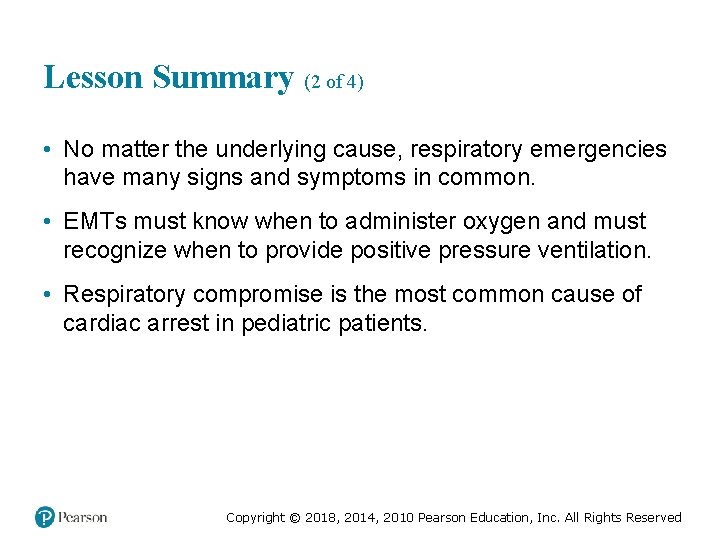 Lesson Summary (2 of 4)

• No matter the underlying cause, respiratory emergencies have many signs and symptoms in common.

• EMTs must know when to administer oxygen and must recognize when to provide positive pressure ventilation.

• Respiratory compromise is the most common cause of cardiac arrest in pediatric patients.

Pearson

Copyright © 2018, 2014, 2010 Pearson Education, Inc. All Rights Reserved